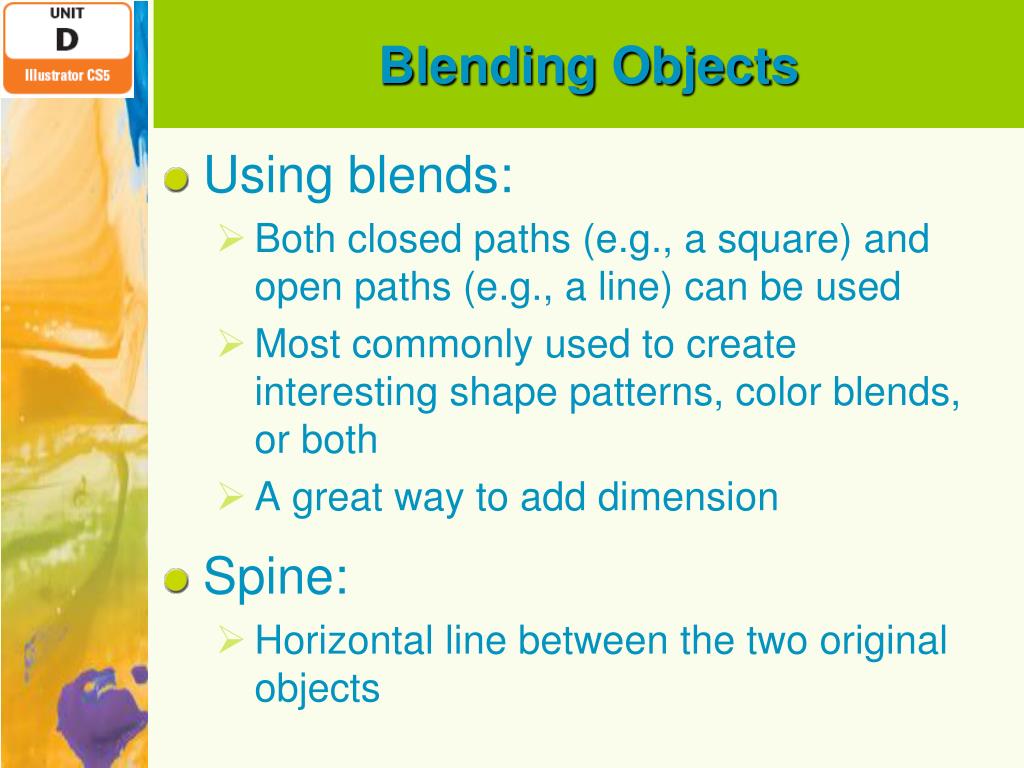 UNIT
D
Illustrator CS5

Blending Objects

Using blends:

Both closed paths (e.g., a square) and open paths (e.g., a line) can be used

Most commonly used to create interesting shape patterns, color blends, or both

A great way to add dimension

Spine:

Horizontal line between the two original objects